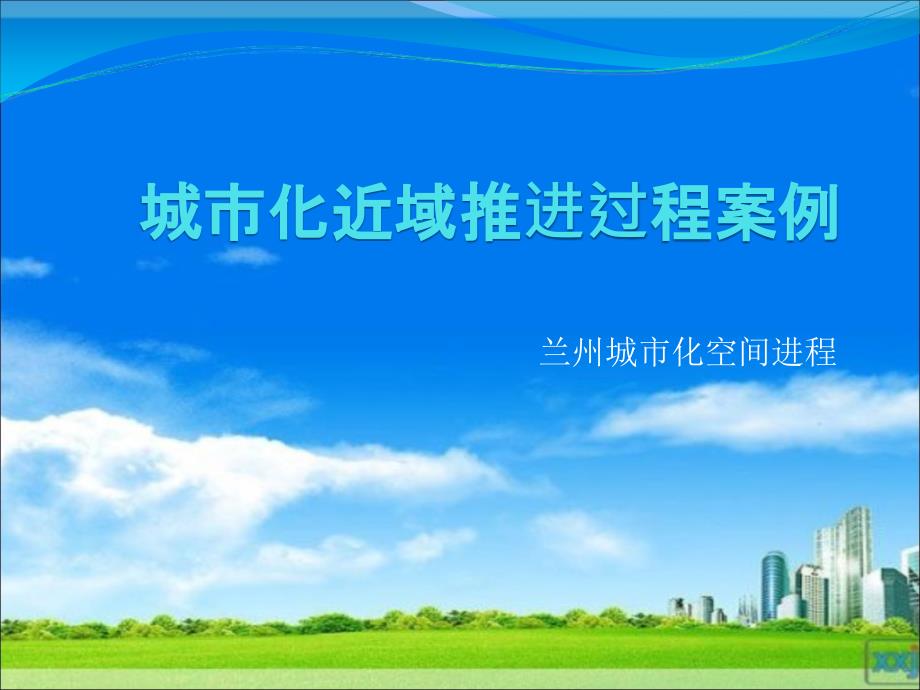 城市化近域推进过程案例

兰州城市化空间进程